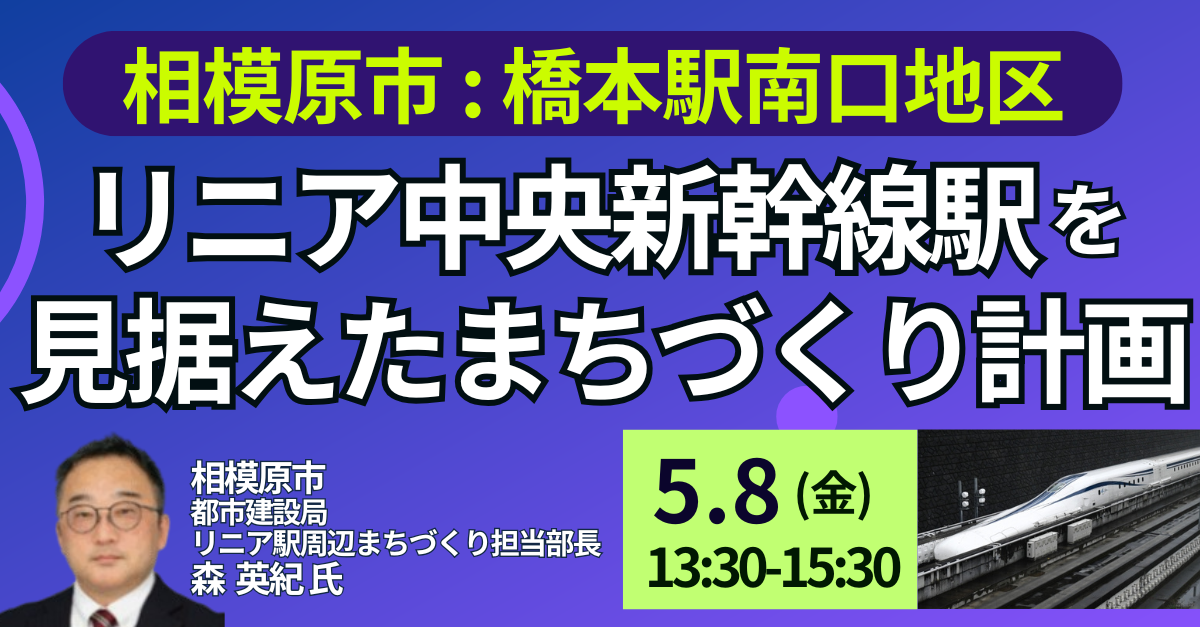 相模原市：橋本駅南口地区

リニア中央新幹線駅を見据えたまちづくり計画

相模原市
都市建設局
リニア駅周辺まちづくり担当部長
森 英紀 氏

5.8（金）
13:30-15:30